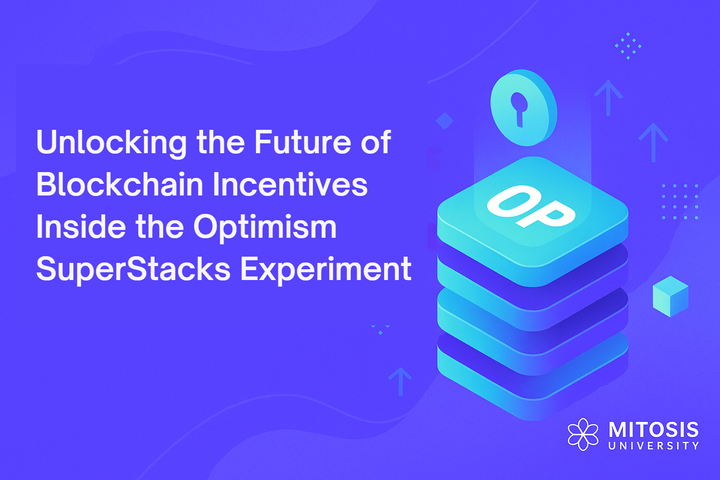 Unlocking the Future of Blockchain Incentives Inside the Optimism SuperStacks Experiment

OP

MITOSIS UNIVERSITY